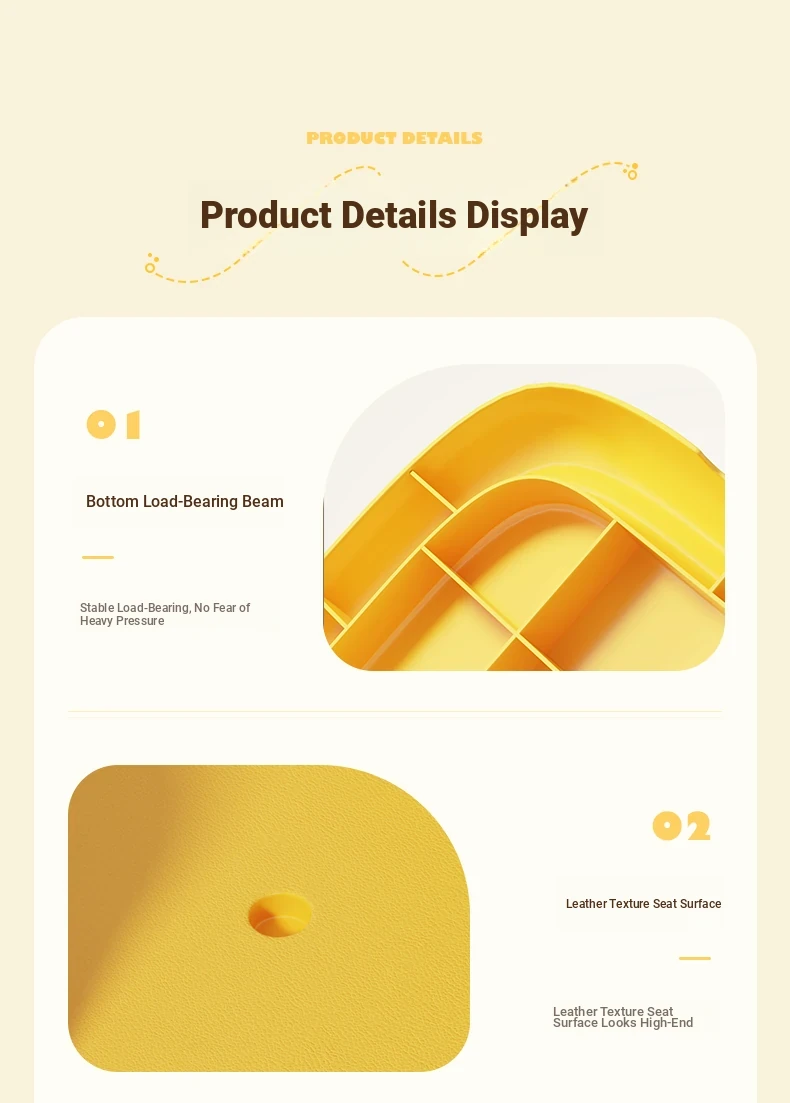 PRODUCT DETAILS

Product Details Display

01

Bottom Load-Bearing Beam

Stable Load-Bearing, No Fear of Heavy Pressure

02

Leather Texture Seat Surface

Leather Texture Seat Surface Looks High-End